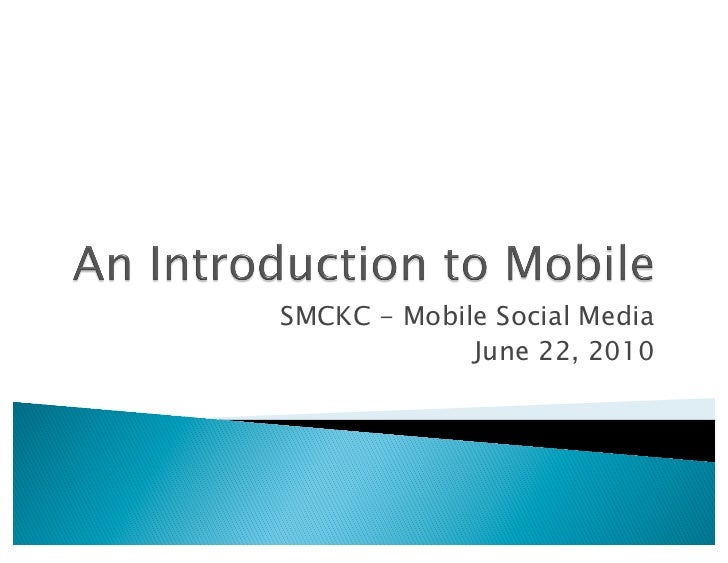 An Introduction to Mobile

SMCKC - Mobile Social Media
June 22, 2010